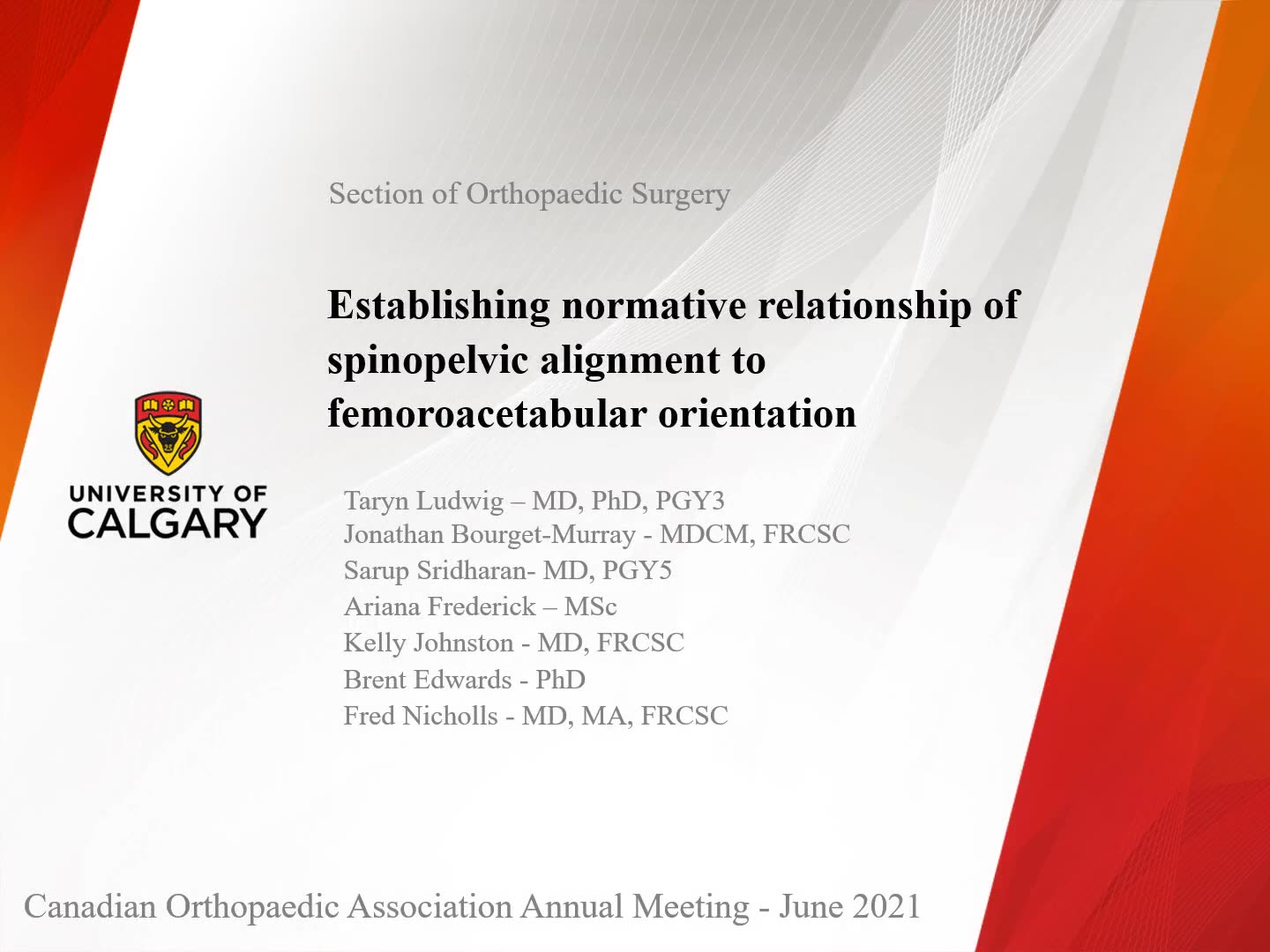 Section of Orthopaedic Surgery

Establishing normative relationship of spinopelvic alignment to femoroacetabular orientation

UNIVERSITY OF CALGARY

Taryn Ludwig – MD, PhD, PGY3
Jonathan Bourget-Murray - MDCM, FRCSC
Sarup Sridharan- MD, PGY5
Ariana Frederick – MSc
Kelly Johnston - MD, FRCSC
Brent Edwards - PhD
Fred Nicholls - MD, MA, FRCSC

Canadian Orthopaedic Association Annual Meeting - June 2021